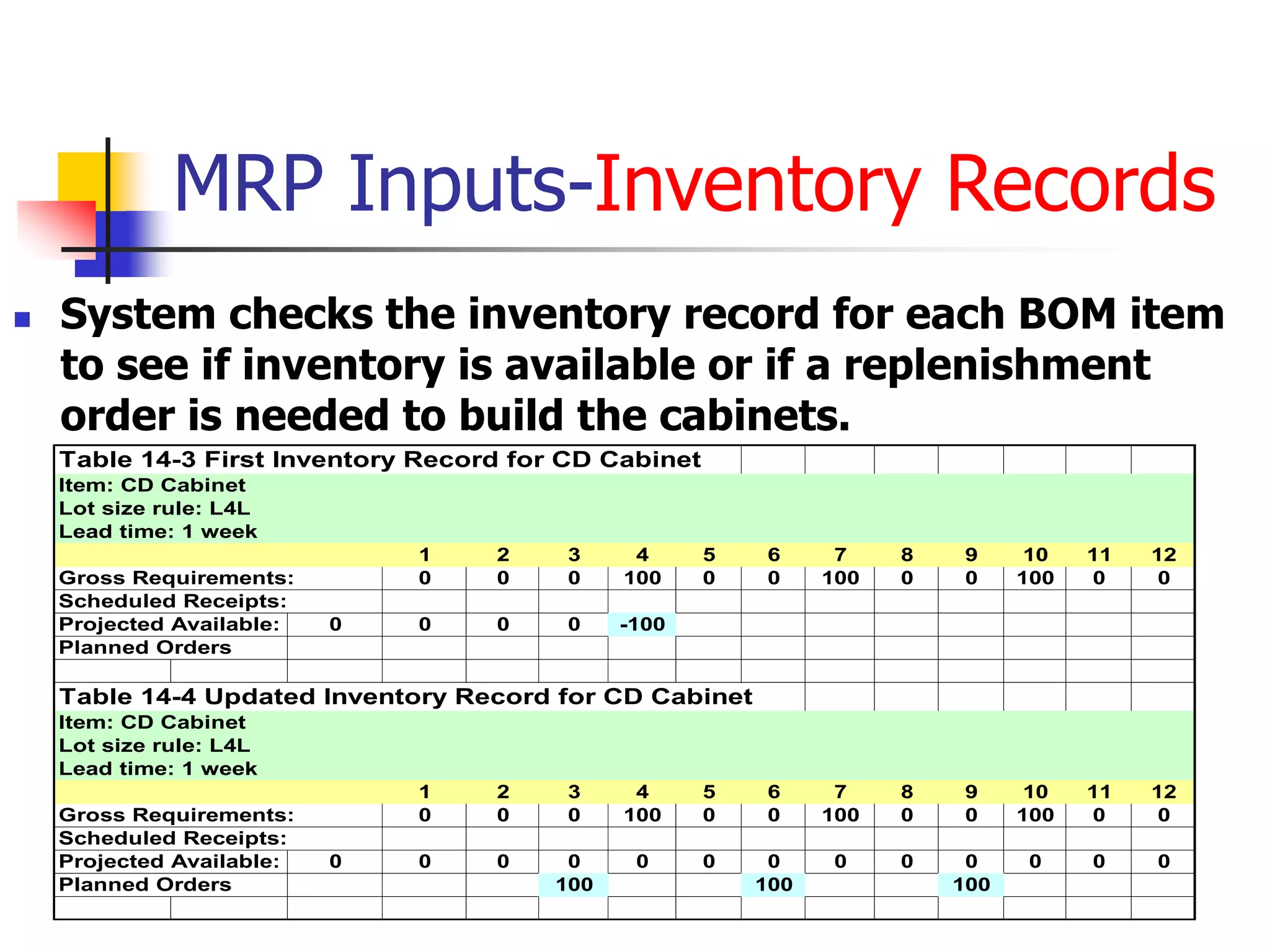 MRP Inputs-Inventory Records

System checks the inventory record for each BOM item to see if inventory is available or if a replenishment order is needed to build the cabinets.

Table 14-3 First Inventory Record for CD Cabinet

Item: CD Cabinet
Lot size rule: L4L
Lead time: 1 week

| | | 1 | 2 | 3 | 4 | 5 | 6 | 7 | 8 | 9 | 10 | 11 | 12 |
|---|---|---|---|---|---|---|---|---|---|---|---|---|---|
| Gross Requirements: | | 0 | 0 | 0 | 100 | 0 | 0 | 100 | 0 | 0 | 100 | 0 | 0 |
| Scheduled Receipts: | | | | | | | | | | | | | |
| Projected Available: | 0 | 0 | 0 | 0 | -100 | | | | | | | | |
| Planned Orders | | | | | | | | | | | | | |

Table 14-4 Updated Inventory Record for CD Cabinet

Item: CD Cabinet
Lot size rule: L4L
Lead time: 1 week

| | | 1 | 2 | 3 | 4 | 5 | 6 | 7 | 8 | 9 | 10 | 11 | 12 |
|---|---|---|---|---|---|---|---|---|---|---|---|---|---|
| Gross Requirements: | | 0 | 0 | 0 | 100 | 0 | 0 | 100 | 0 | 0 | 100 | 0 | 0 |
| Scheduled Receipts: | | | | | | | | | | | | | |
| Projected Available: | 0 | 0 | 0 | 0 | 0 | 0 | 0 | 0 | 0 | 0 | 0 | 0 | 0 |
| Planned Orders | | | | 100 | | | 100 | | | 100 | | | |